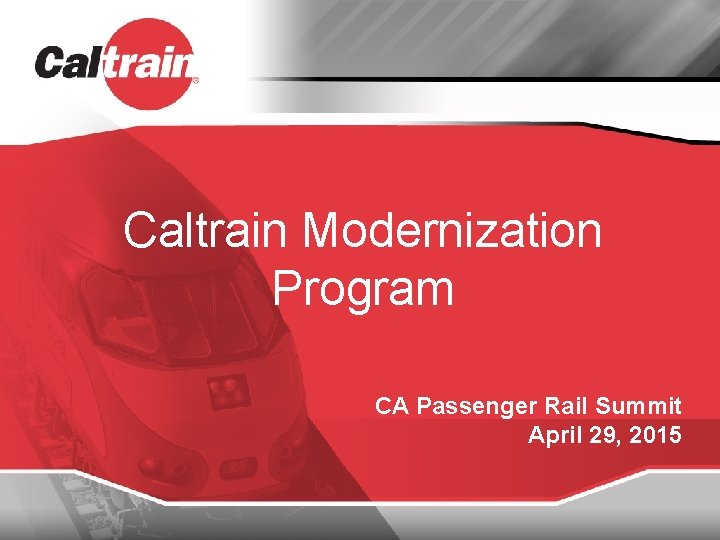 Caltrain®

Caltrain Modernization Program

CA Passenger Rail Summit
April 29, 2015